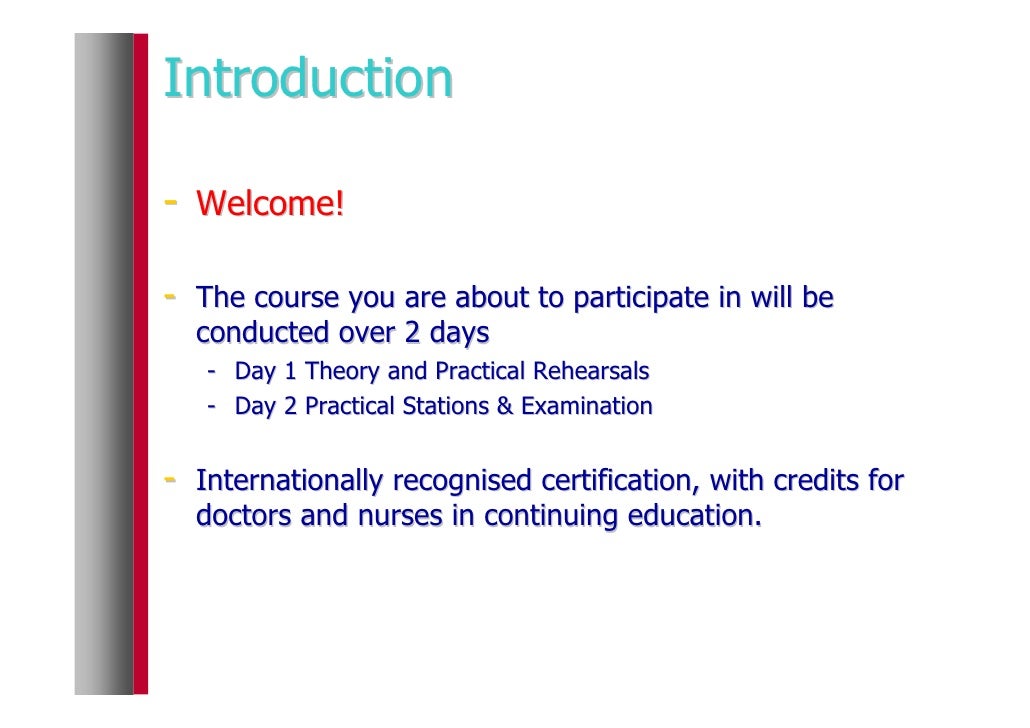 Introduction

- Welcome!

- The course you are about to participate in will be conducted over 2 days
  - Day 1 Theory and Practical Rehearsals
  - Day 2 Practical Stations & Examination

- Internationally recognised certification, with credits for doctors and nurses in continuing education.